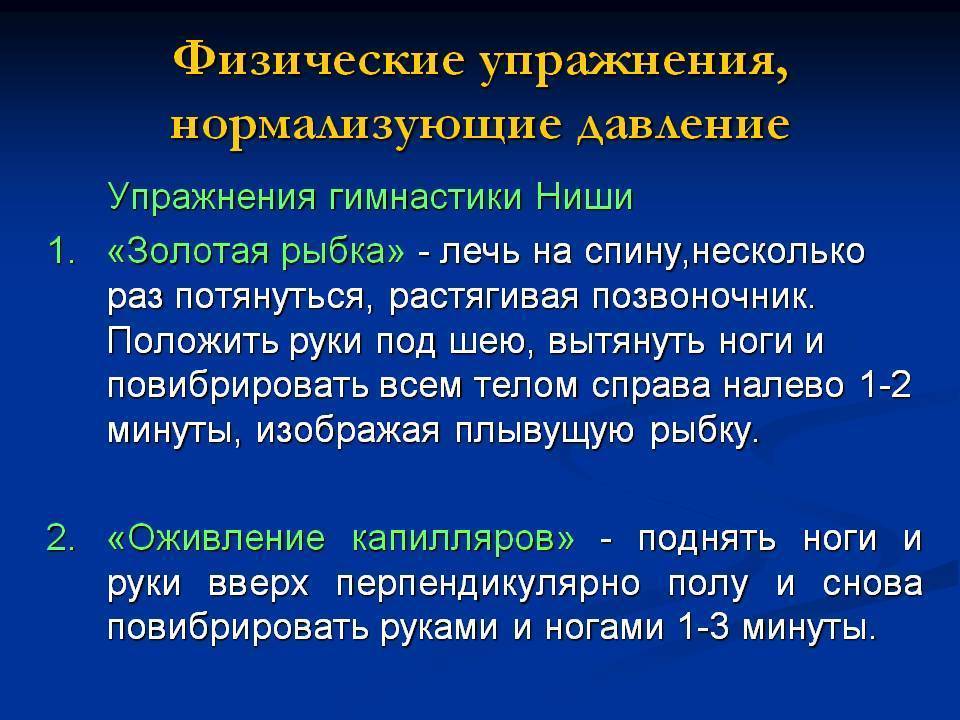 Физические упражнения, нормализующие давление

Упражнения гимнастики Ниши

1. «Золотая рыбка» - лечь на спину,несколько раз потянуться, растягивая позвоночник. Положить руки под шею, вытянуть ноги и повибрировать всем телом справа налево 1-2 минуты, изображая плывущую рыбку.

2. «Оживление капилляров» - поднять ноги и руки вверх перпендикулярно полу и снова повибрировать руками и ногами 1-3 минуты.